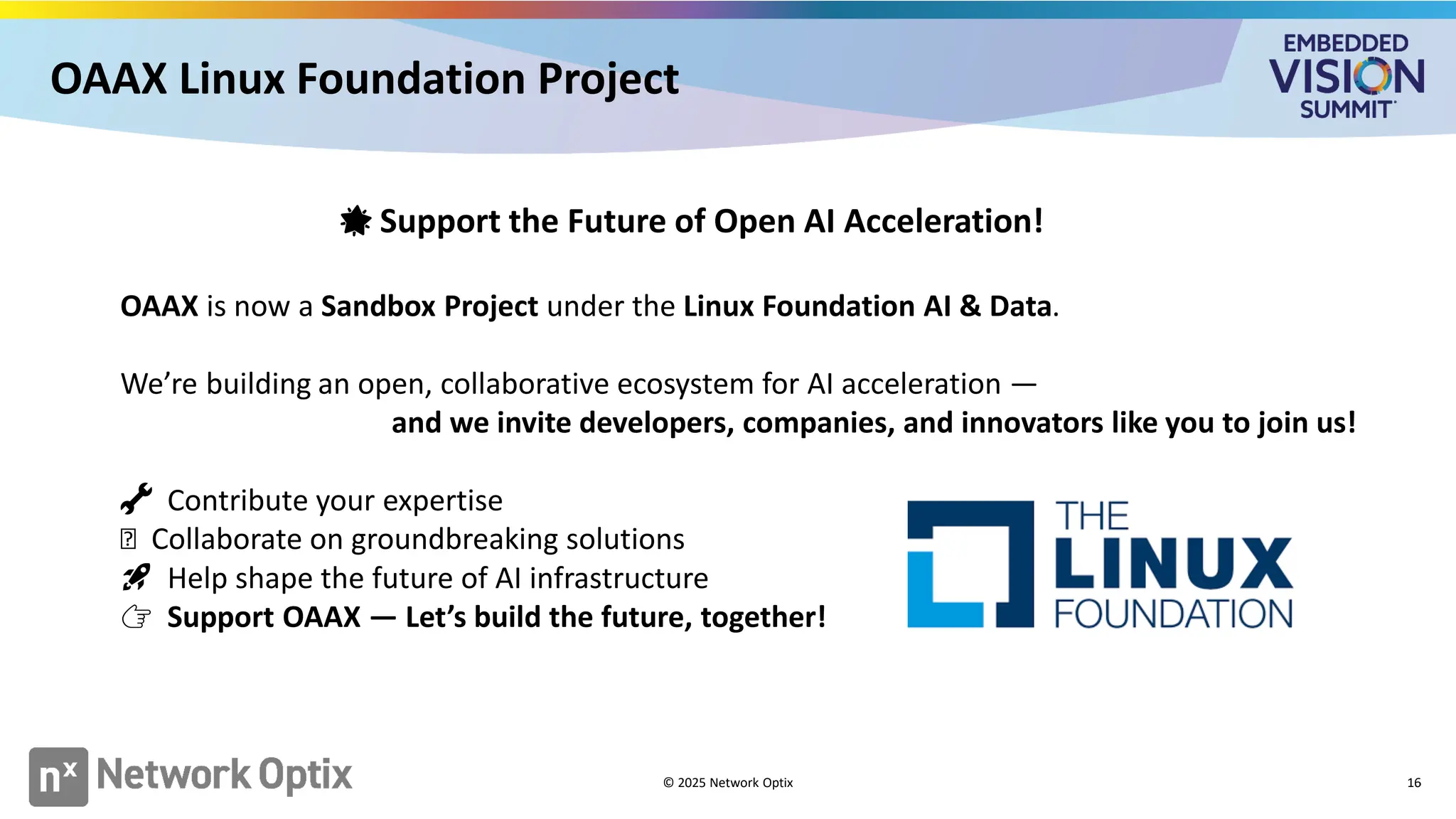 OAAX Linux Foundation Project

EMBEDDED VISION SUMMIT

Support the Future of Open AI Acceleration!

OAAX is now a Sandbox Project under the Linux Foundation AI & Data.

We're building an open, collaborative ecosystem for AI acceleration — and we invite developers, companies, and innovators like you to join us!

Contribute your expertise
Collaborate on groundbreaking solutions
Help shape the future of AI infrastructure
Support OAAX — Let's build the future, together!

THE LINUX FOUNDATION

nx Network Optix

© 2025 Network Optix

16